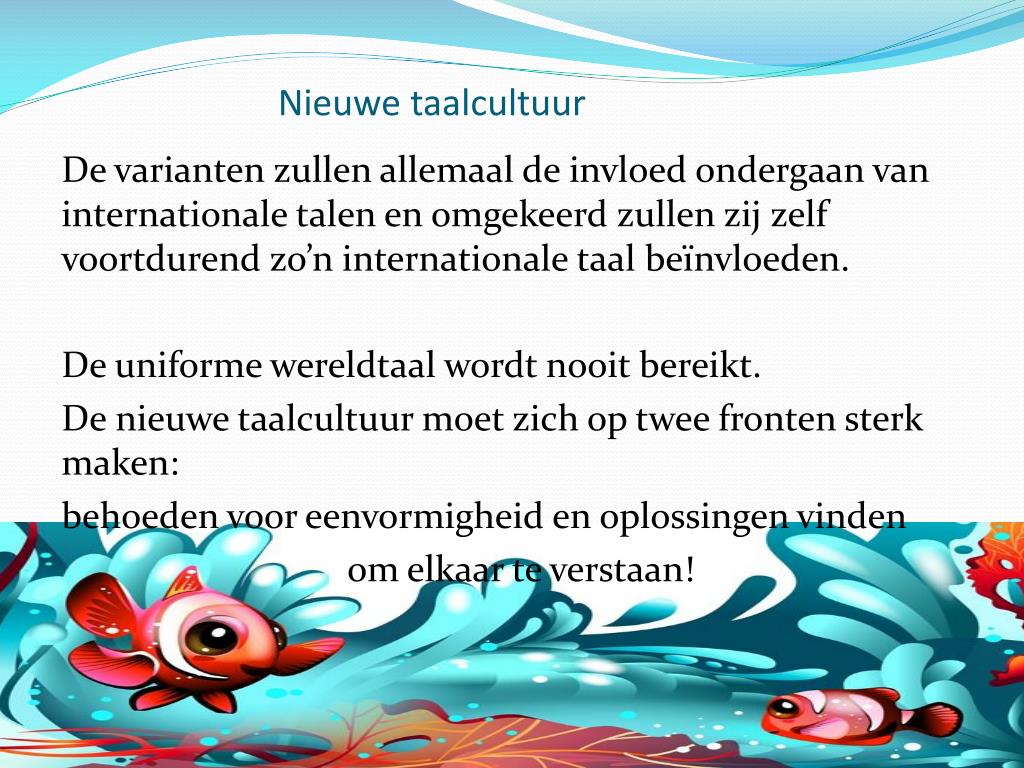 Nieuwe taalcultuur

De varianten zullen allemaal de invloed ondergaan van internationale talen en omgekeerd zullen zij zelf voortdurend zo’n internationale taal beïnvloeden.

De uniforme wereldtaal wordt nooit bereikt.

De nieuwe taalcultuur moet zich op twee fronten sterk maken:

behoeden voor eenvormigheid en oplossingen vinden om elkaar te verstaan!